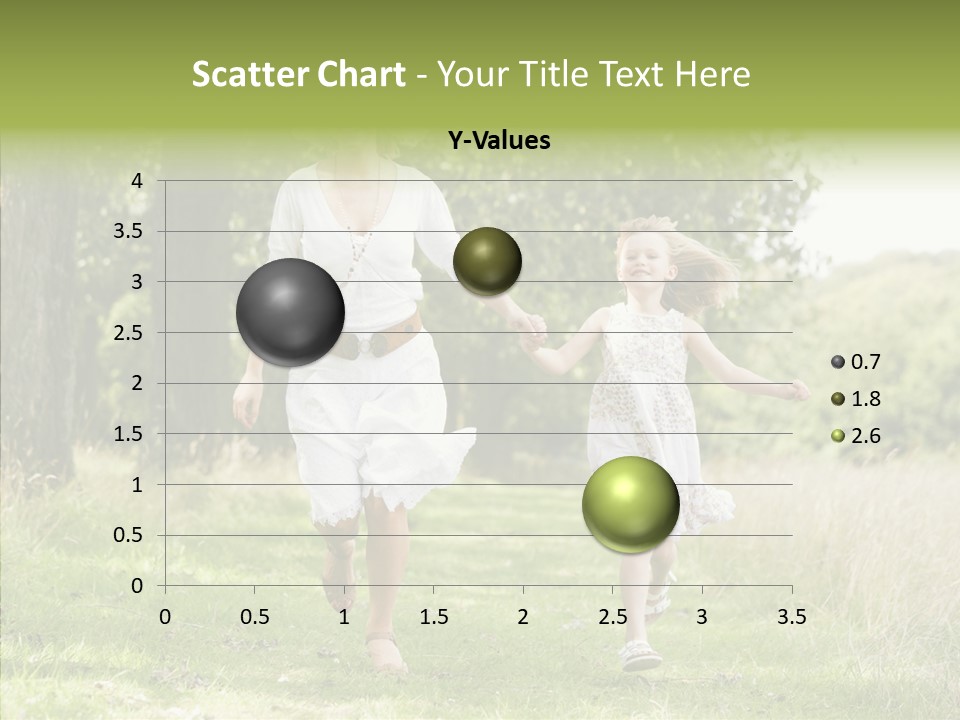 Scatter Chart - Your Title Text Here

Y-Values

4
3.5
3
2.5
2
1.5
1
0.5
0

0 0.5 1 1.5 2 2.5 3 3.5

0.7
1.8
2.6